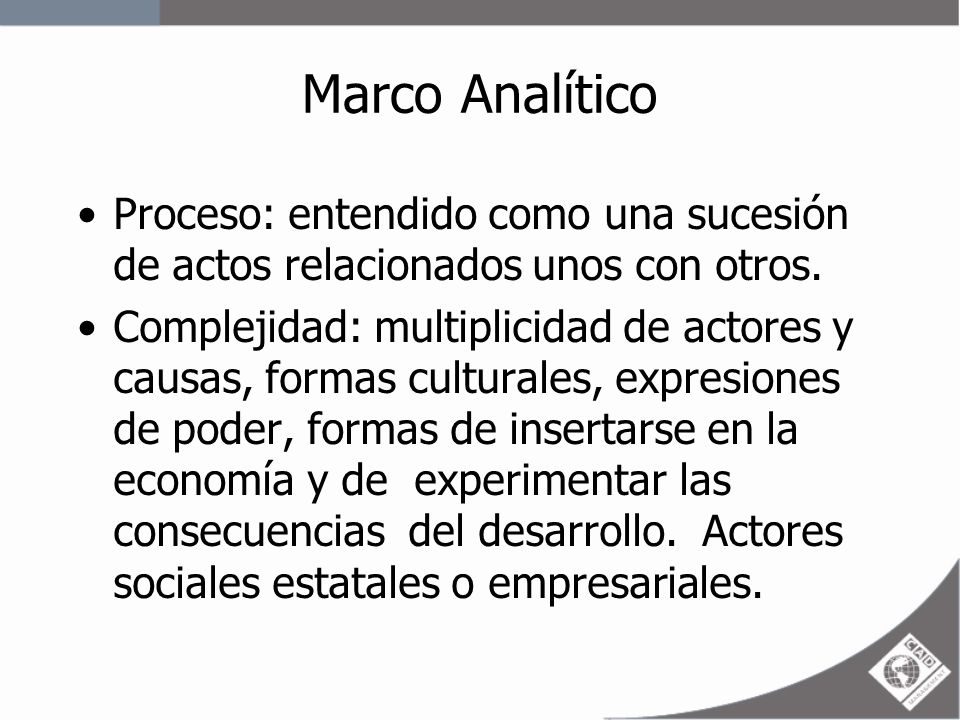 Marco Analítico

• Proceso: entendido como una sucesión de actos relacionados unos con otros.

• Complejidad: multiplicidad de actores y causas, formas culturales, expresiones de poder, formas de insertarse en la economía y de experimentar las consecuencias del desarrollo. Actores sociales estatales o empresariales.

CAD
MANAGEMENT